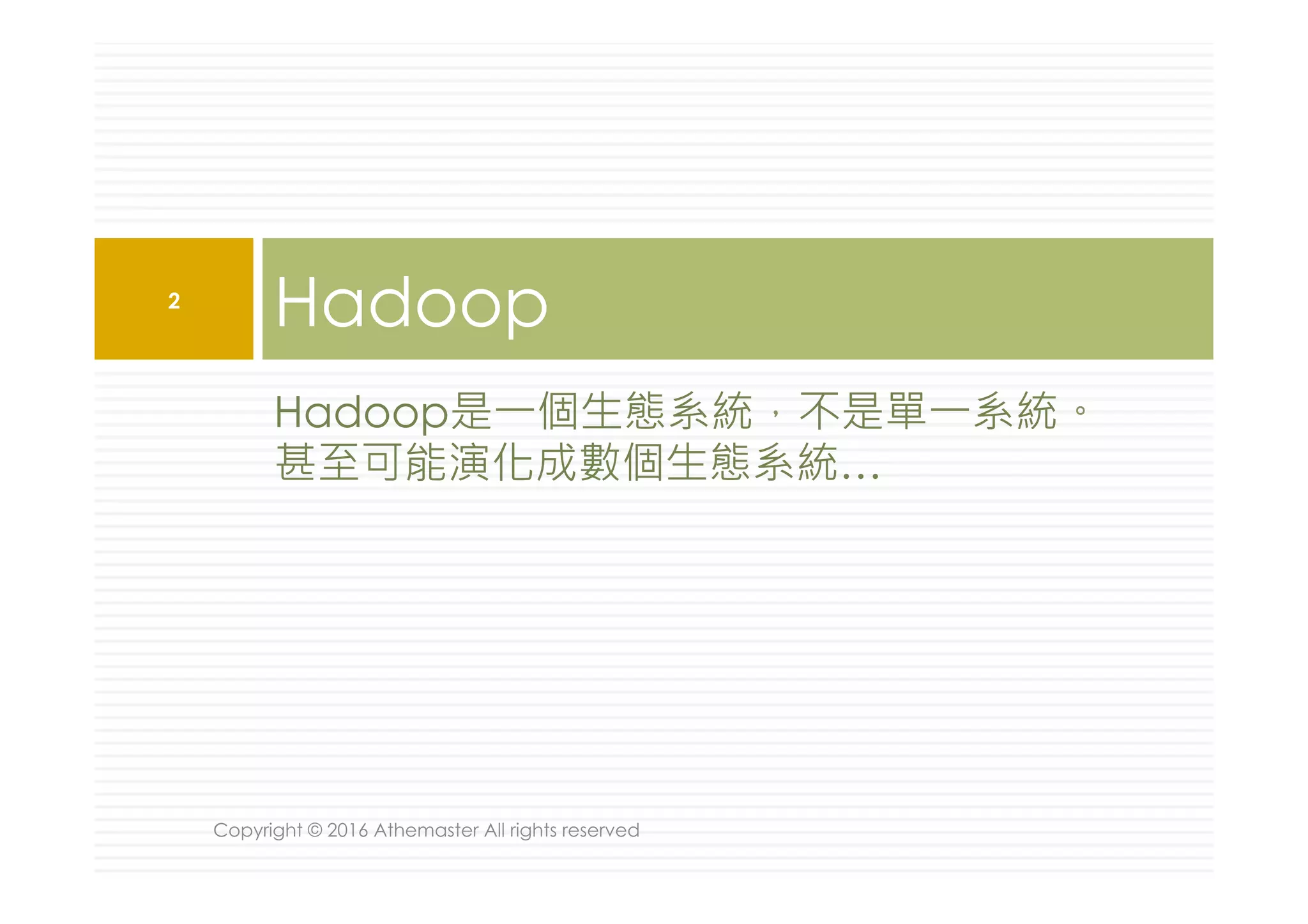 2

Hadoop

Hadoop是一個生態系統，不是單一系統。
甚至可能演化成數個生態系統...

Copyright © 2016 Athemaster All rights reserved